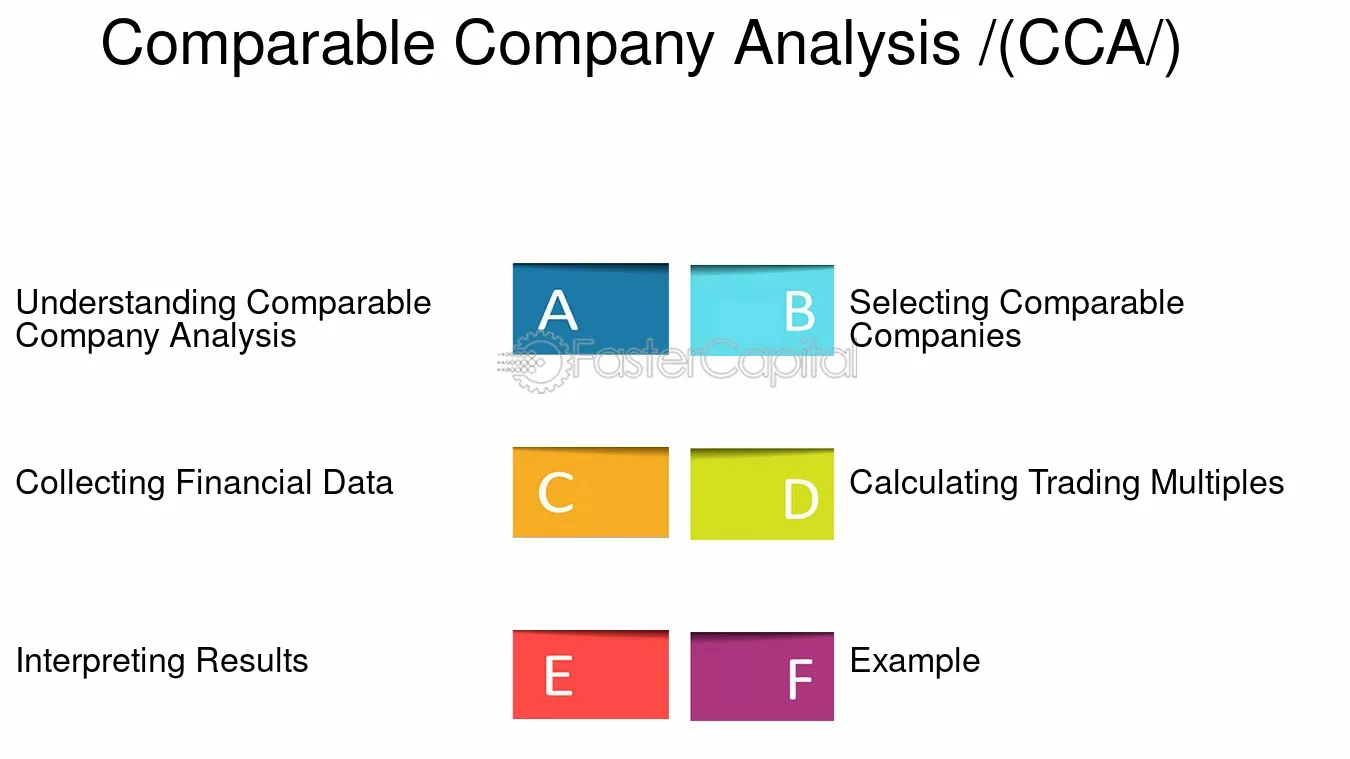 Comparable Company Analysis /(CCA/)

Understanding Comparable Company Analysis

A

B

Selecting Comparable Companies

Collecting Financial Data

C

D

Calculating Trading Multiples

Interpreting Results

E

F

Example

FasterCapital